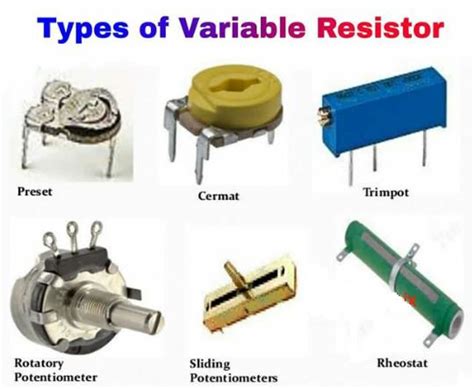 Types of Variable Resistor

Preset

Cermat

Trimpot

Rotatory Potentiometer

Sliding Potentiometers

Rheostat